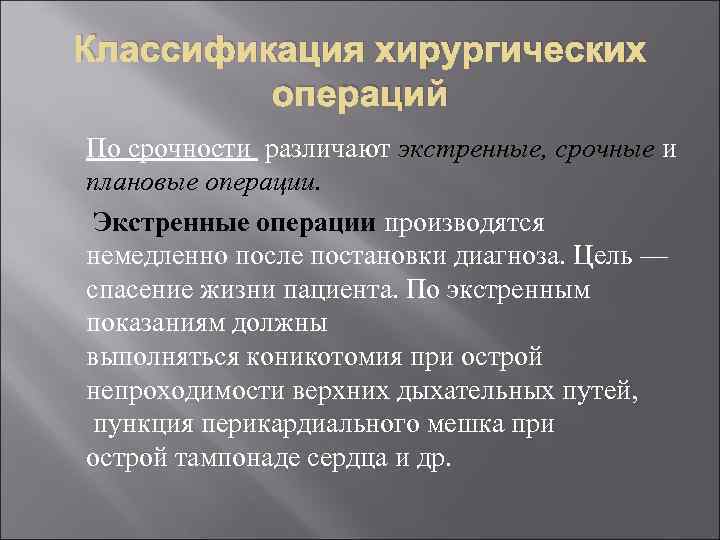 Классификация хирургических операций

По срочности различают экстренные, срочные и плановые операции.

Экстренные операции производятся немедленно после постановки диагноза. Цель — спасение жизни пациента. По экстренным показаниям должны выполняться коникотомия при острой непроходимости верхних дыхательных путей, пункция перикардиального мешка при острой тампонаде сердца и др.